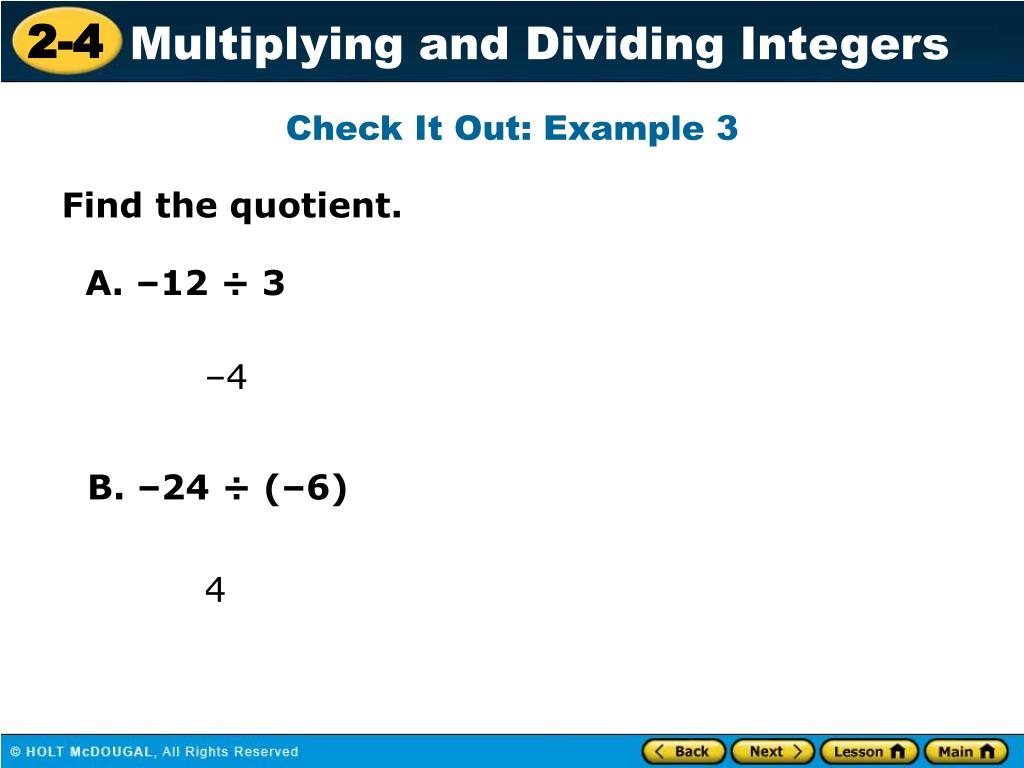 2-4 Multiplying and Dividing Integers

Check It Out: Example 3

Find the quotient.

A. $-12 \div 3$

$-4$

B. $-24 \div (-6)$

$4$

© HOLT McDOUGAL, All Rights Reserved

Back Next Lesson Main